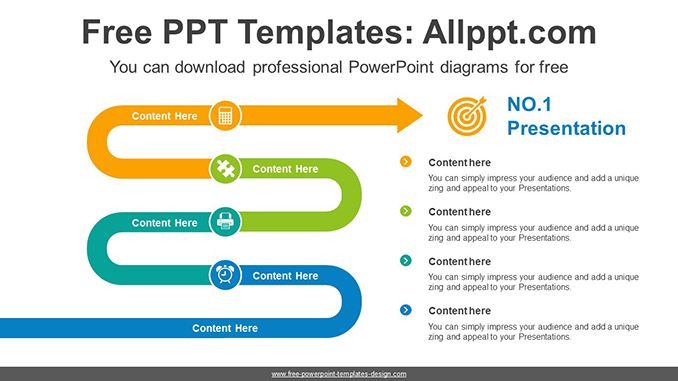 Free PPT Templates: Allppt.com

You can download professional PowerPoint diagrams for free

Content Here

Content Here

Content Here

Content Here

Content Here

NO.1 Presentation

Content here
You can simply impress your audience and add a unique zing and appeal to your Presentations.

Content here
You can simply impress your audience and add a unique zing and appeal to your Presentations.

Content here
You can simply impress your audience and add a unique zing and appeal to your Presentations.

Content here
You can simply impress your audience and add a unique zing and appeal to your Presentations.

www.free-powerpoint-templates-design.com